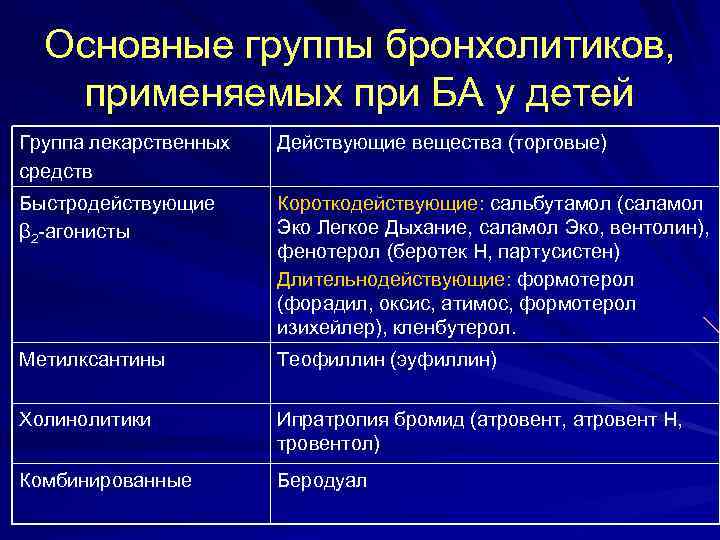 Основные группы бронхолитиков, применяемых при БА у детей

| Группа лекарственных средств | Действующие вещества (торговые) |
|---|---|
| Быстродействующие $\beta_2$-агонисты | Короткодействующие: сальбутамол (саламол Эко Легкое Дыхание, саламол Эко, вентолин), фенотерол (беротек Н, партусистен) Длительнодействующие: формотерол (форадил, оксис, атимос, формотерол изихейлер), кленбутерол. |
| Метилксантины | Теофиллин (эуфиллин) |
| Холинолитики | Ипратропия бромид (атровент, атровент Н, тровентол) |
| Комбинированные | Беродуал |